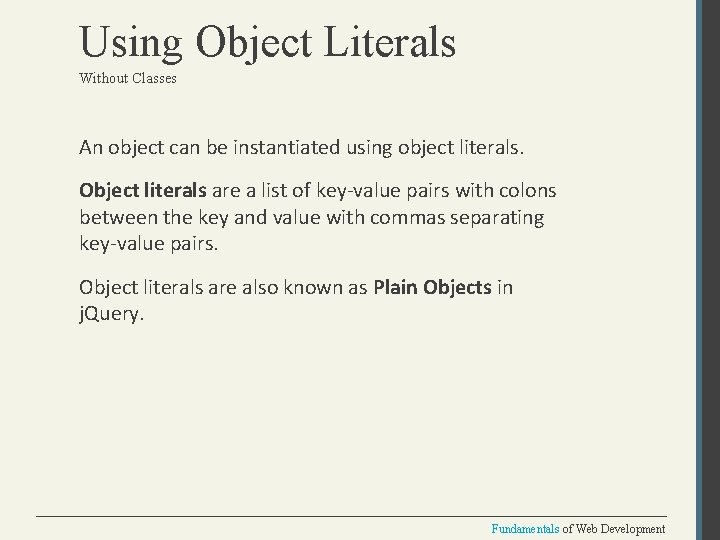 Using Object Literals
Without Classes

An object can be instantiated using object literals.

Object literals are a list of key-value pairs with colons between the key and value with commas separating key-value pairs.

Object literals are also known as Plain Objects in jQuery.

Fundamentals of Web Development